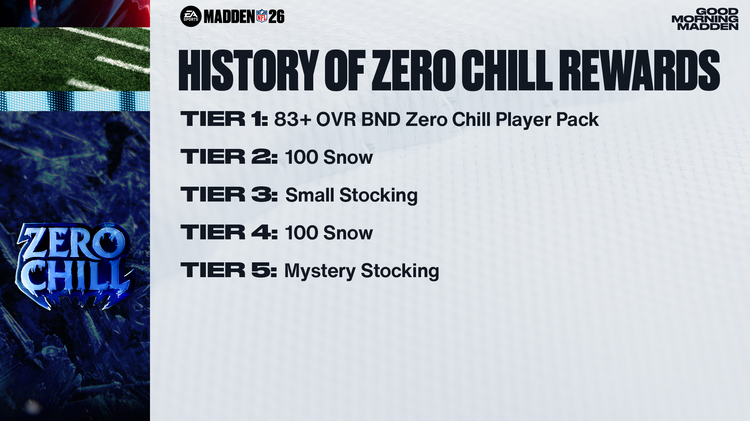 EA SPORTS MADDEN NFL 26

GOOD MORNING MADDEN

HISTORY OF ZERO CHILL REWARDS

TIER 1: 83+ OVR BND Zero Chill Player Pack

TIER 2: 100 Snow

TIER 3: Small Stocking

TIER 4: 100 Snow

TIER 5: Mystery Stocking

ZERO CHILL